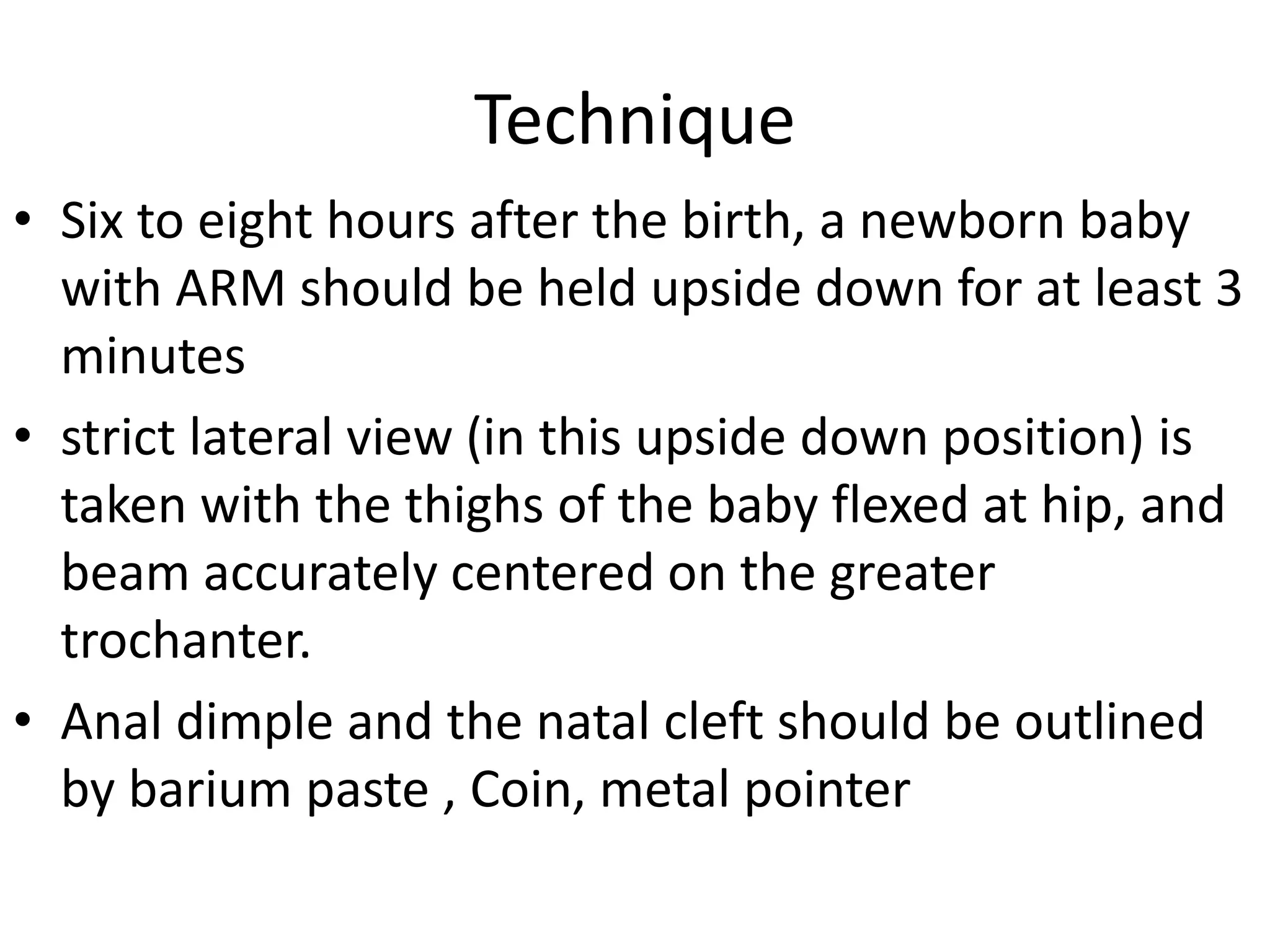 Technique

• Six to eight hours after the birth, a newborn baby with ARM should be held upside down for at least 3 minutes

• strict lateral view (in this upside down position) is taken with the thighs of the baby flexed at hip, and beam accurately centered on the greater trochanter.

• Anal dimple and the natal cleft should be outlined by barium paste , Coin, metal pointer